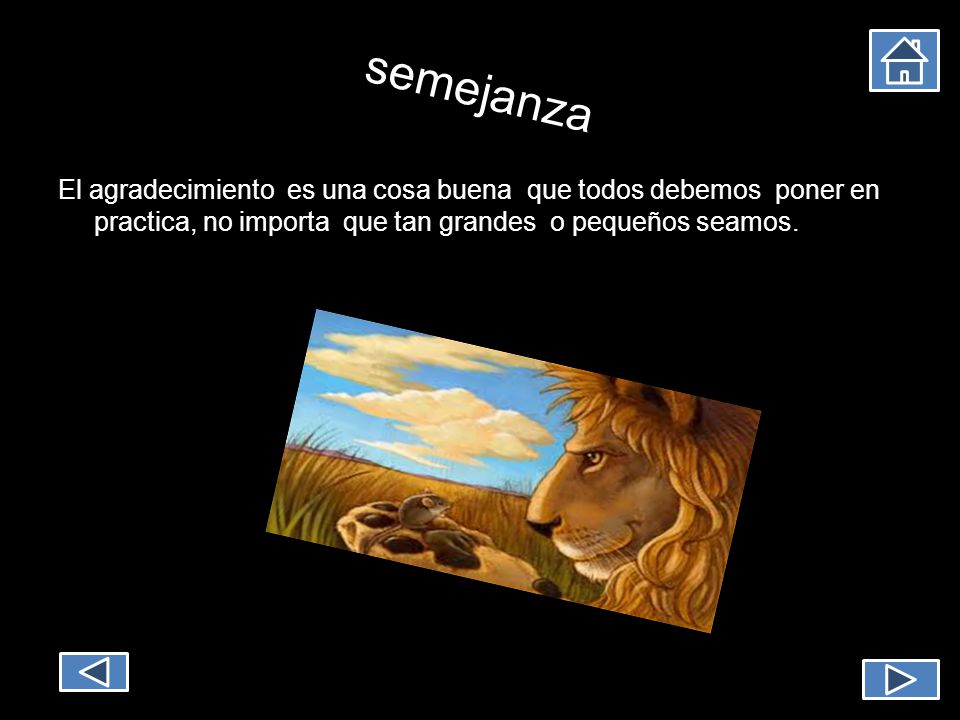 semejanza

El agradecimiento es una cosa buena que todos debemos poner en practica, no importa que tan grandes o pequeños seamos.